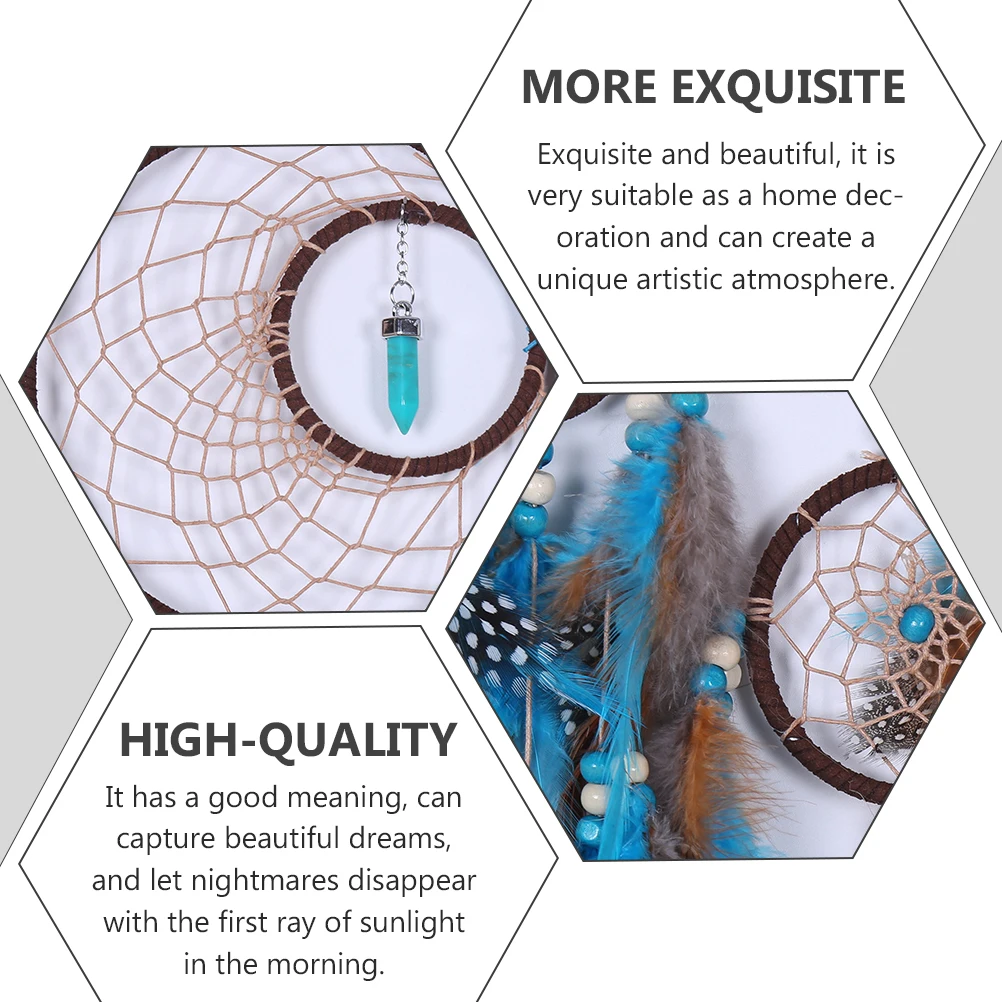 MORE EXQUISITE

Exquisite and beautiful, it is very suitable as a home decoration and can create a unique artistic atmosphere.

HIGH-QUALITY

It has a good meaning, can capture beautiful dreams, and let nightmares disappear with the first ray of sunlight in the morning.